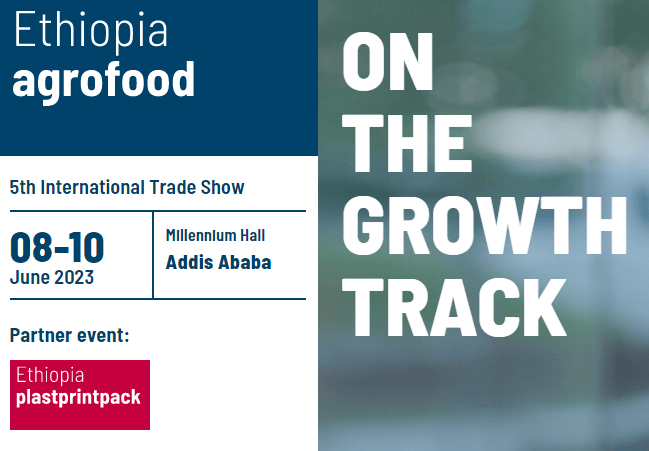 Ethiopia
agrofood

5th International Trade Show

08-10
June 2023

Millennium Hall
Addis Ababa

Partner event:

Ethiopia
plastprintpack

ON THE GROWTH TRACK